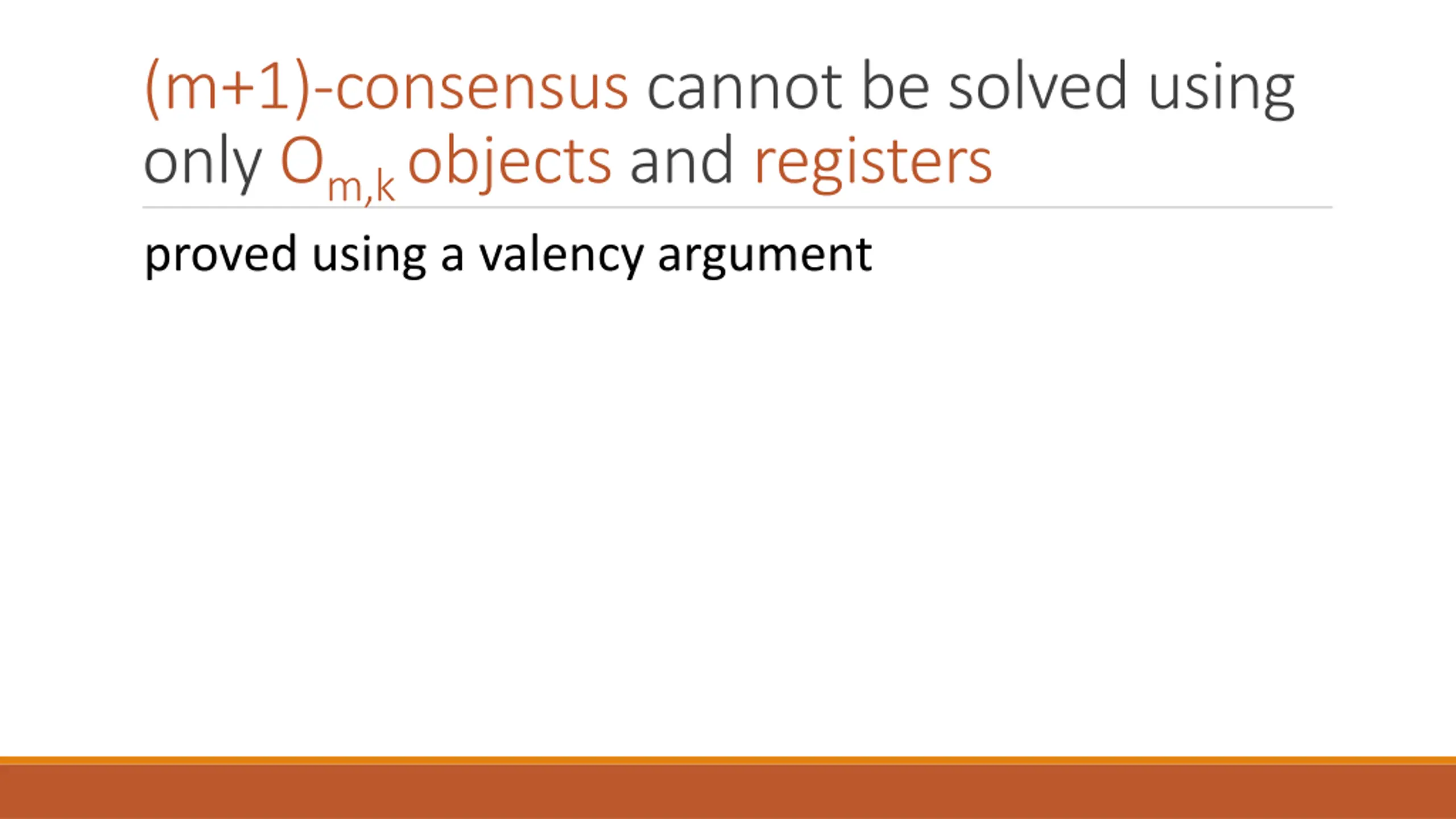 (m+1)-consensus cannot be solved using only $O_{m,k}$ objects and registers

proved using a valency argument